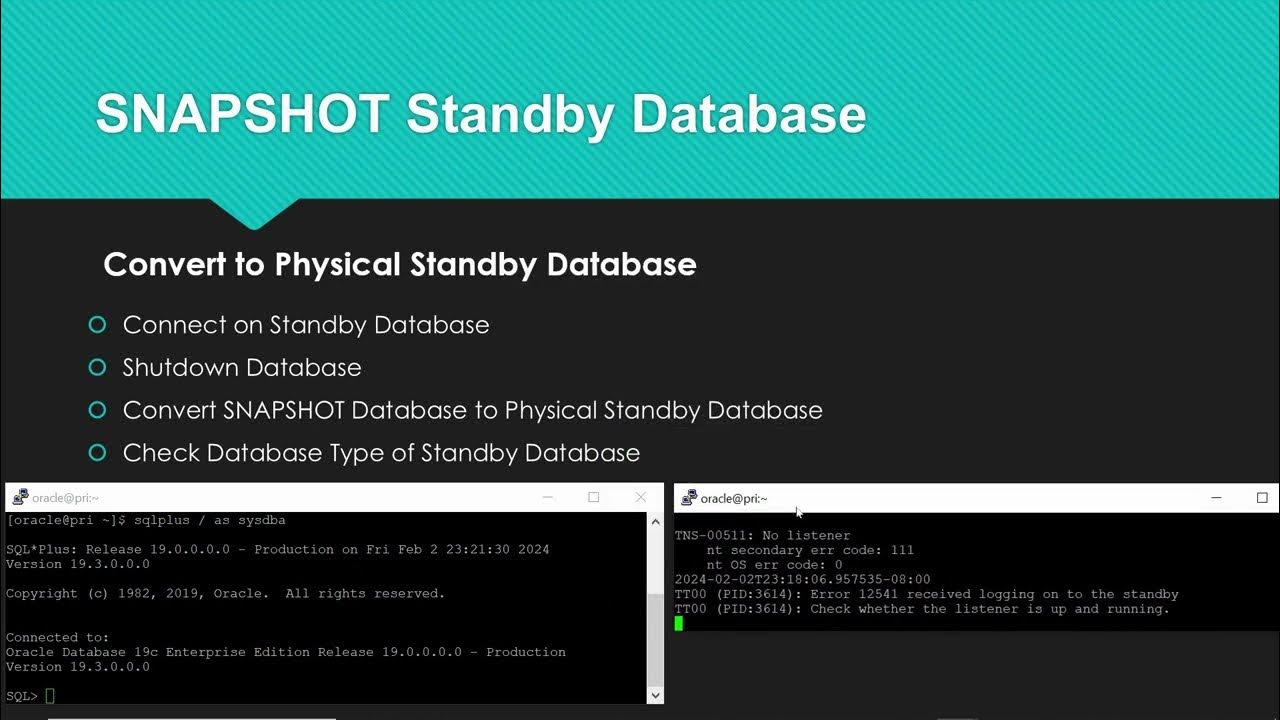 SNAPSHOT Standby Database

Convert to Physical Standby Database

Connect on Standby Database

Shutdown Database

Convert SNAPSHOT Database to Physical Standby Database

Check Database Type of Standby Database

oracle@pri:~

[oracle@pri ~]$ sqlplus / as sysdba

SQL*Plus: Release 19.0.0.0.0 - Production on Fri Feb 2 23:21:30 2024
Version 19.3.0.0.0

Copyright (c) 1982, 2019, Oracle. All rights reserved.

Connected to:
Oracle Database 19c Enterprise Edition Release 19.0.0.0.0 - Production
Version 19.3.0.0.0

SQL>

oracle@pri:~

TNS-00511: No listener
nt secondary err code: 111
nt OS err code: 0
2024-02-02T23:18:06.957535-08:00
TT00 (PID:3614): Error 12541 received logging on to the standby
TT00 (PID:3614): Check whether the listener is up and running.